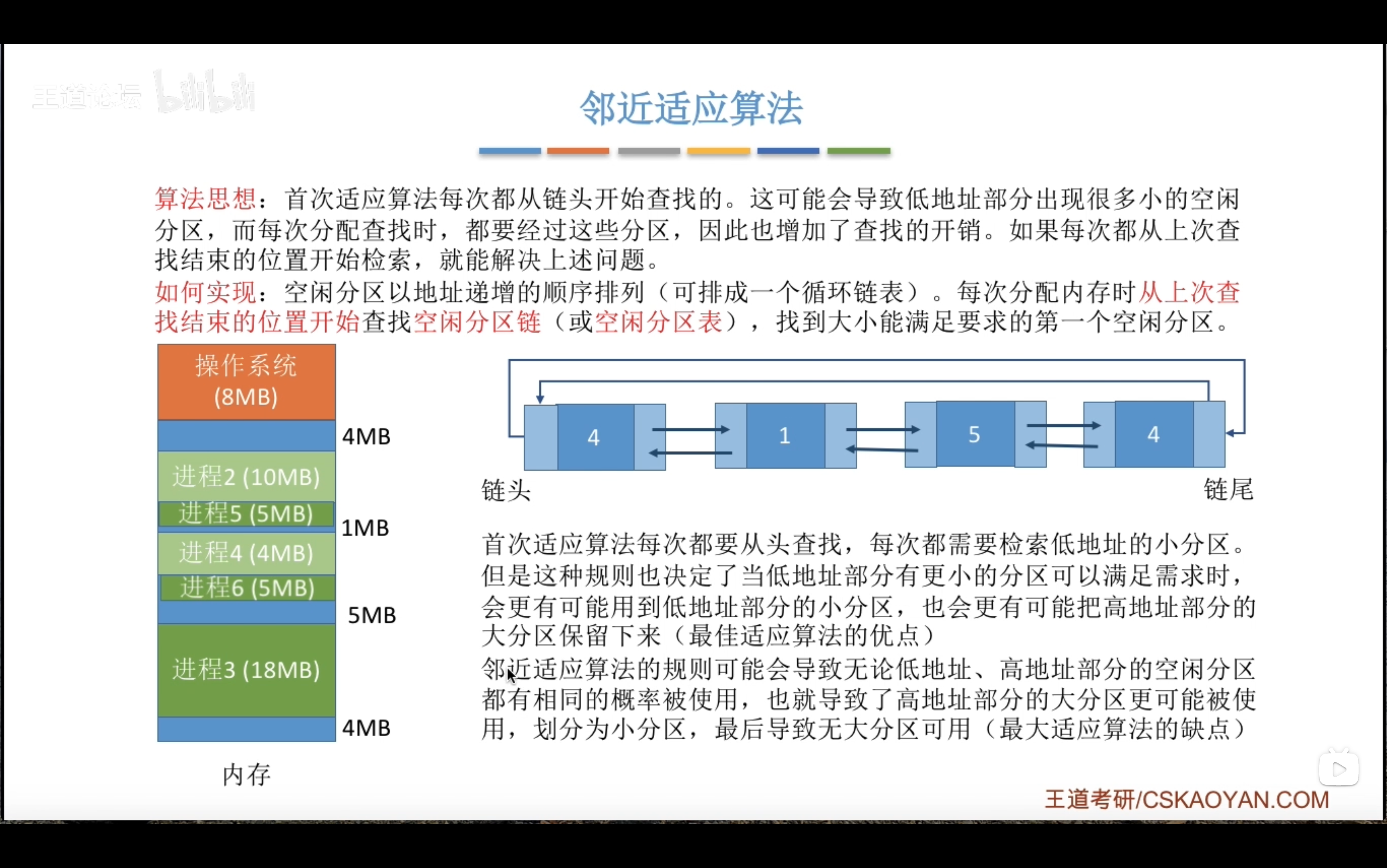 王道论坛 bilibili

邻近适应算法

算法思想：首次适应算法每次都从链头开始查找的。这可能会导致低地址部分出现很多小的空闲分区，而每次分配查找时，都要经过这些分区，因此也增加了查找的开销。如果每次都从上次查找结束的位置开始检索，就能解决上述问题。

如何实现：空闲分区以地址递增的顺序排列（可排成一个循环链表）。每次分配内存时从上次查找结束的位置开始查找空闲分区链（或空闲分区表），找到大小能满足要求的第一个空闲分区。

操作系统 (8MB)
4MB
进程2 (10MB)
进程5 (5MB)
1MB
进程4 (4MB)
进程6 (5MB)
5MB
进程3 (18MB)
4MB
内存

4
1
5
4
链头
链尾

首次适应算法每次都要从头查找，每次都需要检索低地址的小分区。但是这种规则也决定了当低地址部分有更小的分区可以满足需求时，会更有可能用到低地址部分的小分区，也会更有可能把高地址部分的大分区保留下来（最佳适应算法的优点）

邻近适应算法的规则可能会导致无论低地址、高地址部分的空闲分区都有相同的概率被使用，也就导致了高地址部分的大分区更可能被使用，划分为小分区，最后导致无大分区可用（最大适应算法的缺点）

王道考研/CSKAOYAN.COM